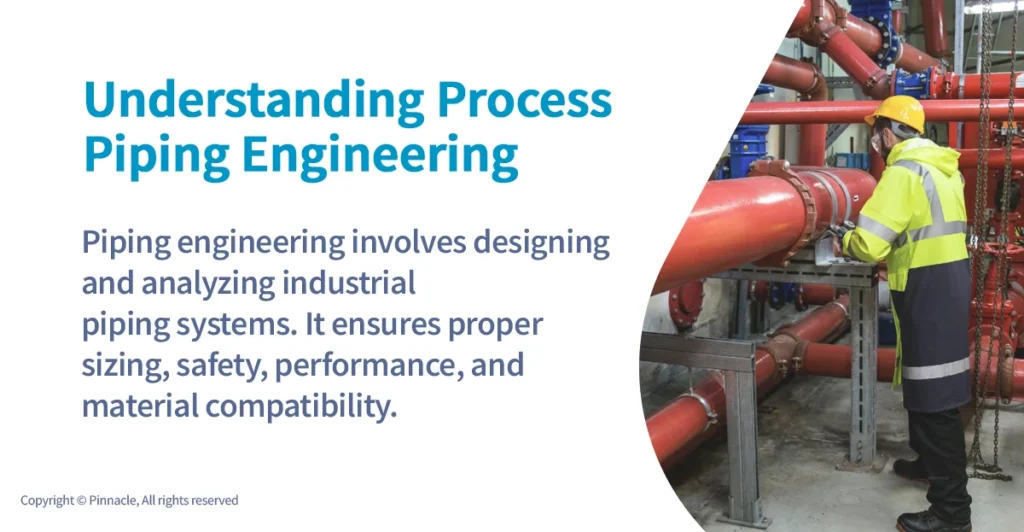 Understanding Process Piping Engineering

Piping engineering involves designing and analyzing industrial piping systems. It ensures proper sizing, safety, performance, and material compatibility.

Copyright © Pinnacle, All rights reserved